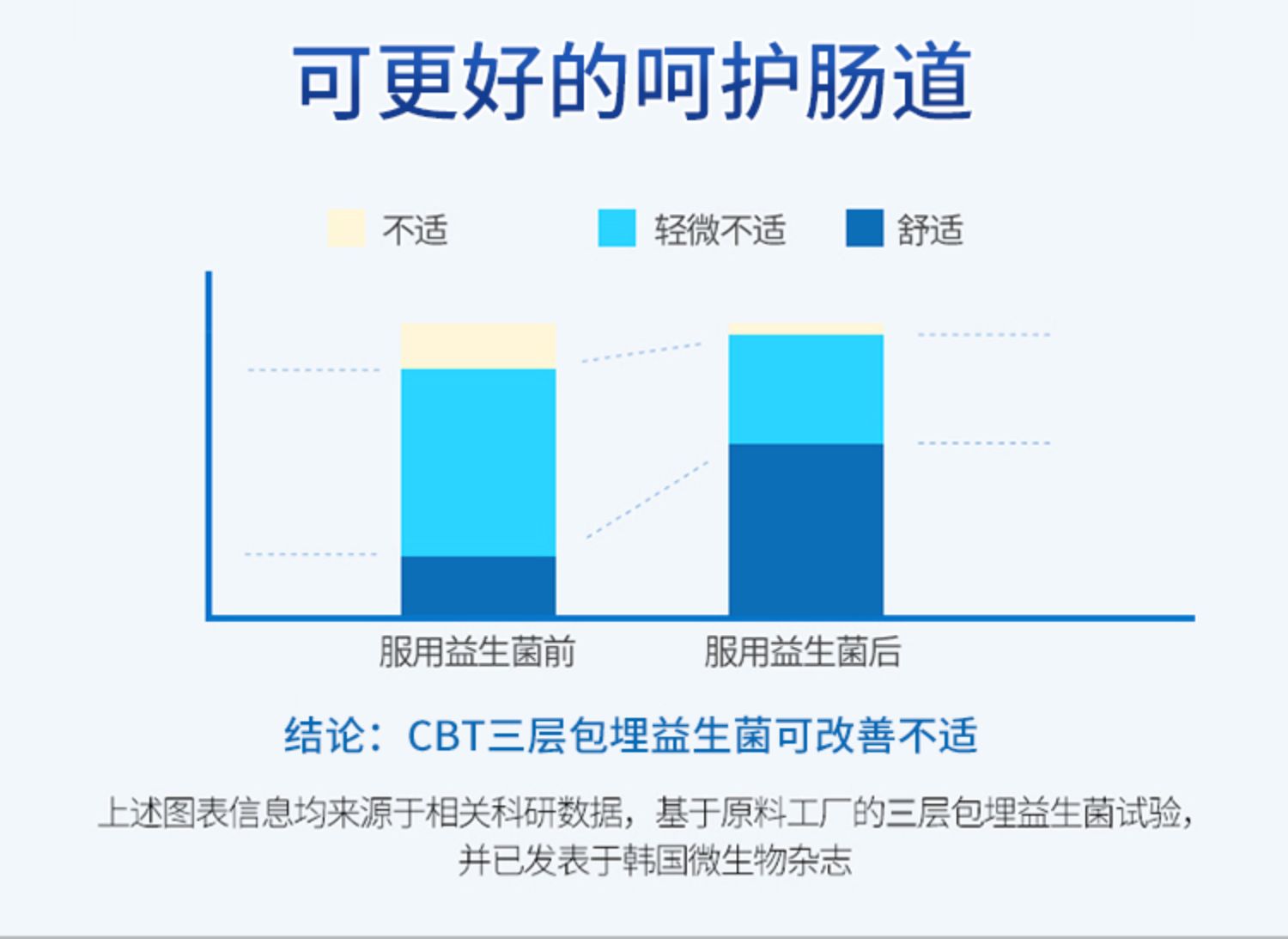 可更好的呵护肠道

不适
轻微不适
舒适

服用益生菌前
服用益生菌后

结论：CBT三层包埋益生菌可改善不适

上述图表信息均来源于相关科研数据，基于原料工厂的三层包埋益生菌试验，并已发表于韩国微生物杂志